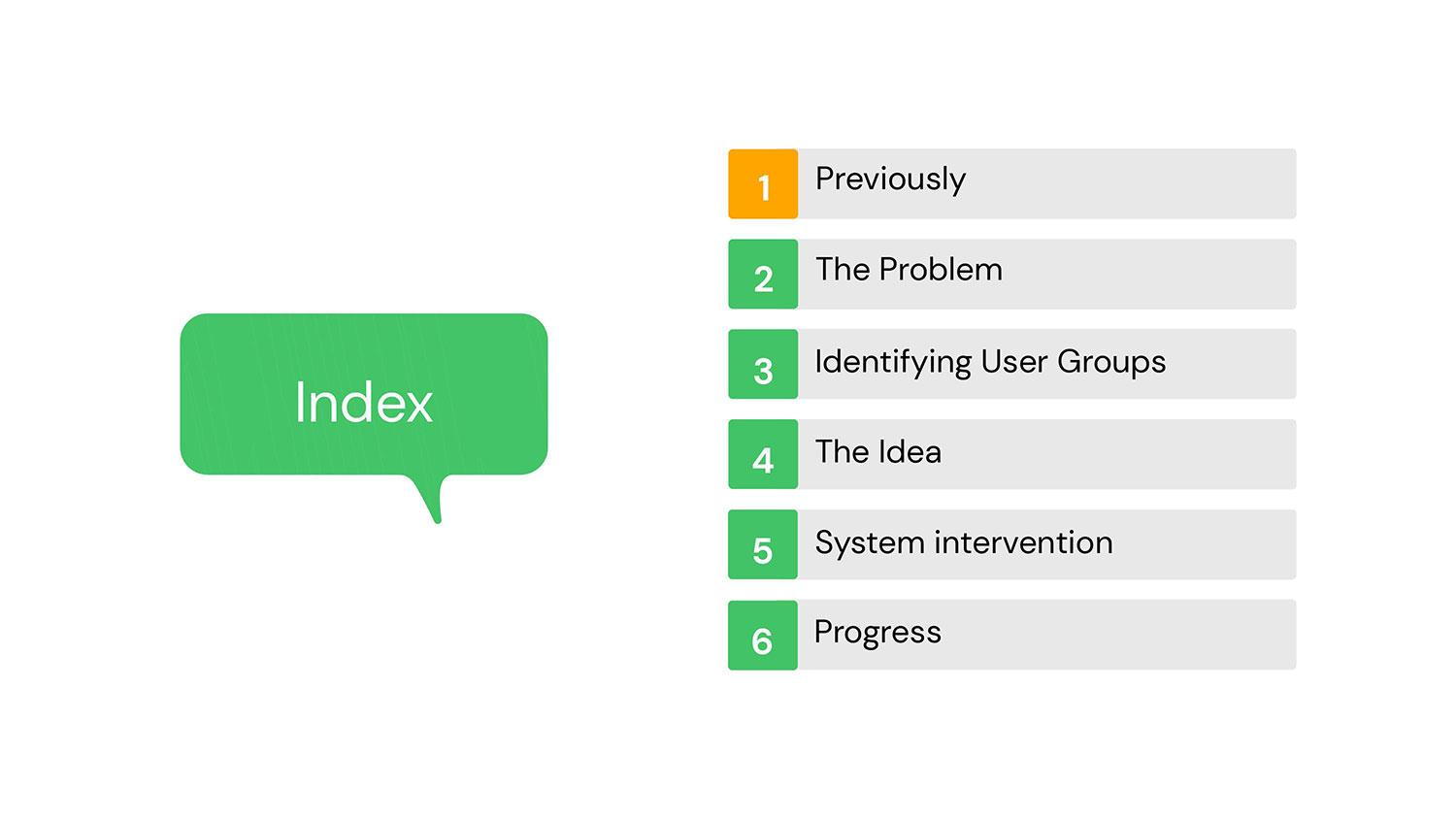 Index

1 Previously

2 The Problem

3 Identifying User Groups

4 The Idea

5 System intervention

6 Progress